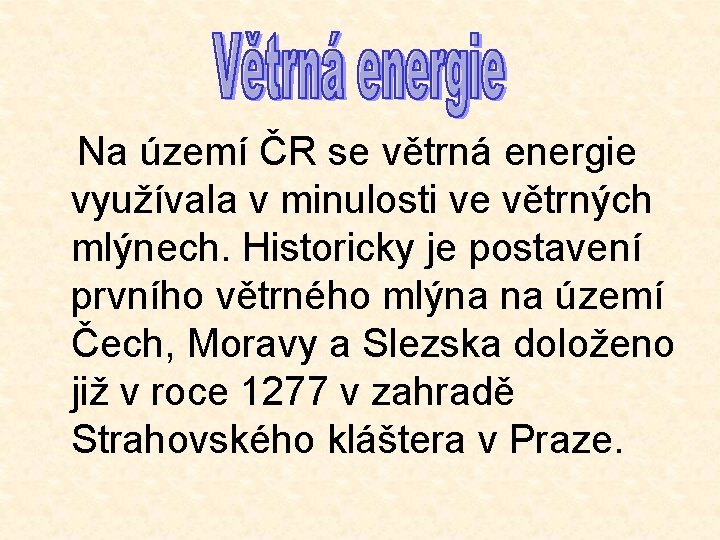 Větrná energie

Na území ČR se větrná energie využívala v minulosti ve větrných mlýnech. Historicky je postavení prvního větrného mlýna na území Čech, Moravy a Slezska doloženo již v roce 1277 v zahradě Strahovského kláštera v Praze.